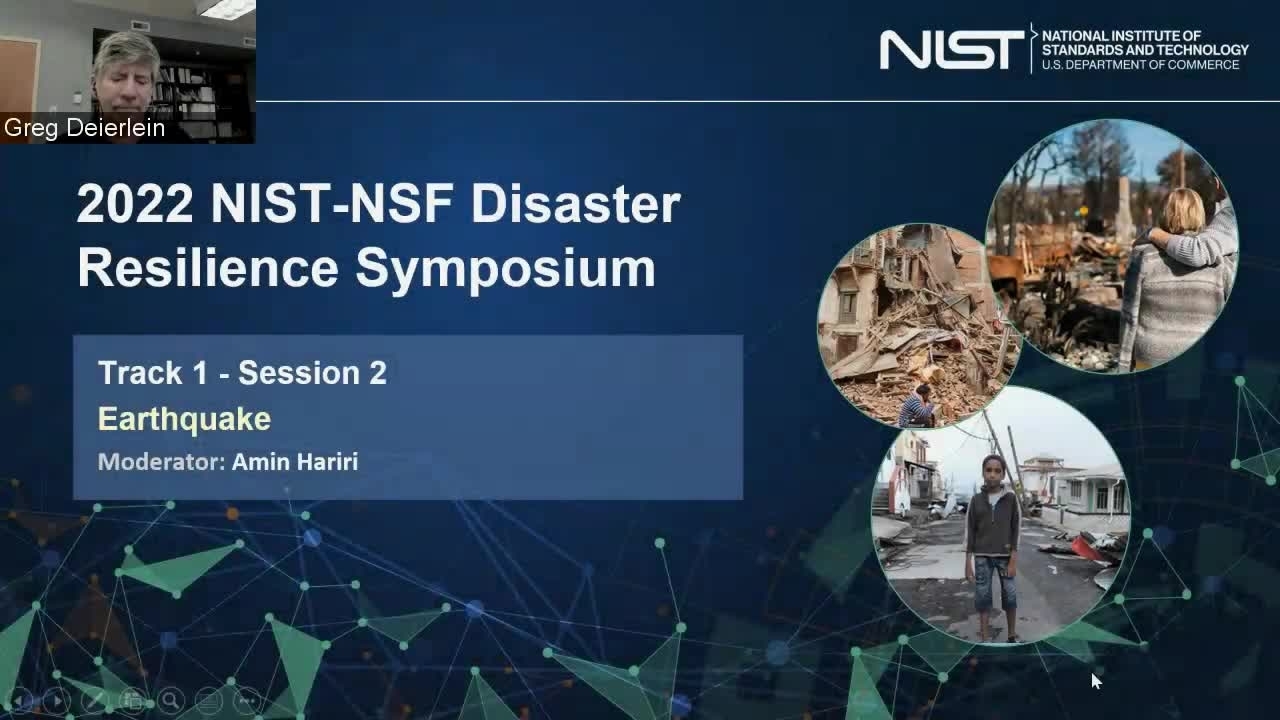 Greg Deierlein

NIST NATIONAL INSTITUTE OF STANDARDS AND TECHNOLOGY U.S. DEPARTMENT OF COMMERCE

2022 NIST-NSF Disaster Resilience Symposium

Track 1 - Session 2
Earthquake
Moderator: Amin Hariri